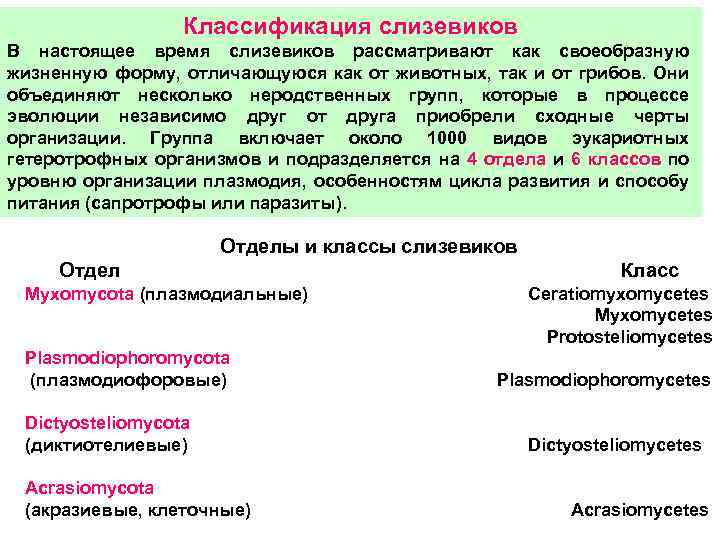 Классификация слизевиков

В настоящее время слизевиков рассматривают как своеобразную жизненную форму, отличающуюся как от животных, так и от грибов. Они объединяют несколько неродственных групп, которые в процессе эволюции независимо друг от друга приобрели сходные черты организации. Группа включает около 1000 видов эукариотных гетеротрофных организмов и подразделяется на 4 отдела и 6 классов по уровню организации плазмодия, особенностям цикла развития и способу питания (сапротрофы или паразиты).

Отделы и классы слизевиков

| Отдел | Класс |
|---|---|
| Myxomycota (плазмодиальные) | Ceratiomyxomycetes Myxomycetes Protosteliomycetes |
| Plasmodiophoromycota (плазмодиофоровые) | Plasmodiophoromycetes |
| Dictyosteliomycota (диктиотелиевые) | Dictyosteliomycetes |
| Acrasiomycota (акразиевые, клеточные) | Acrasiomycetes |